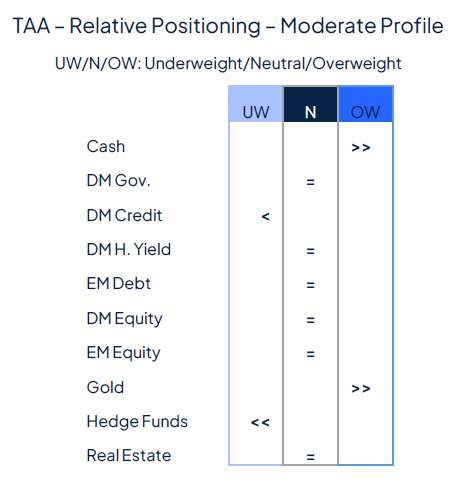 TAA – Relative Positioning – Moderate Profile

UW/N/OW: Underweight/Neutral/Overweight

| | UW | N | OW |
|---|---|---|---|
| Cash | | | >> |
| DM Gov. | | = | |
| DM Credit | < | | |
| DM H. Yield | | = | |
| EM Debt | | = | |
| DM Equity | | = | |
| EM Equity | | = | |
| Gold | | | >> |
| Hedge Funds | << | | |
| Real Estate | | = | |